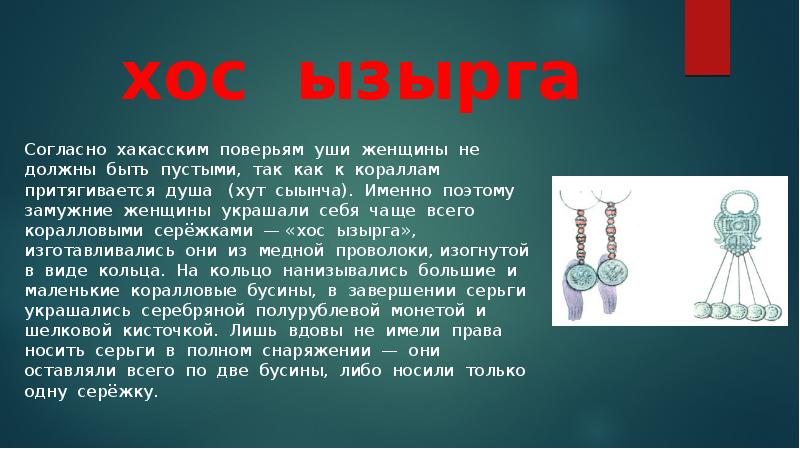 хос ызырга

Согласно хакасским поверьям уши женщины не должны быть пустыми, так как к кораллам притягивается душа (хут сыынча). Именно поэтому замужние женщины украшали себя чаще всего коралловыми серёжками — «хос ызырга», изготавливались они из медной проволоки, изогнутой в виде кольца. На кольцо нанизывались большие и маленькие коралловые бусины, в завершении серьги украшались серебряной полурублевой монетой и шелковой кисточкой. Лишь вдовы не имели права носить серьги в полном снаряжении — они оставляли всего по две бусины, либо носили только одну серёжку.